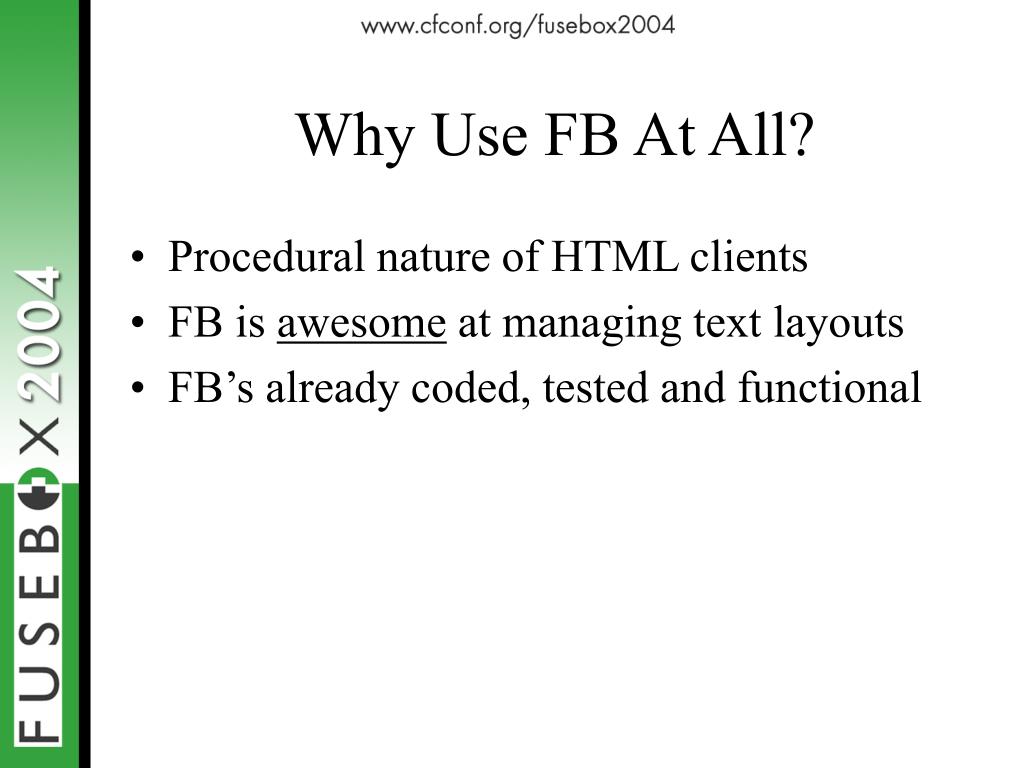 www.cfconf.org/fusebox2004

Why Use FB At All?

• Procedural nature of HTML clients
• FB is awesome at managing text layouts
• FB's already coded, tested and functional

FUSEBOX 2004